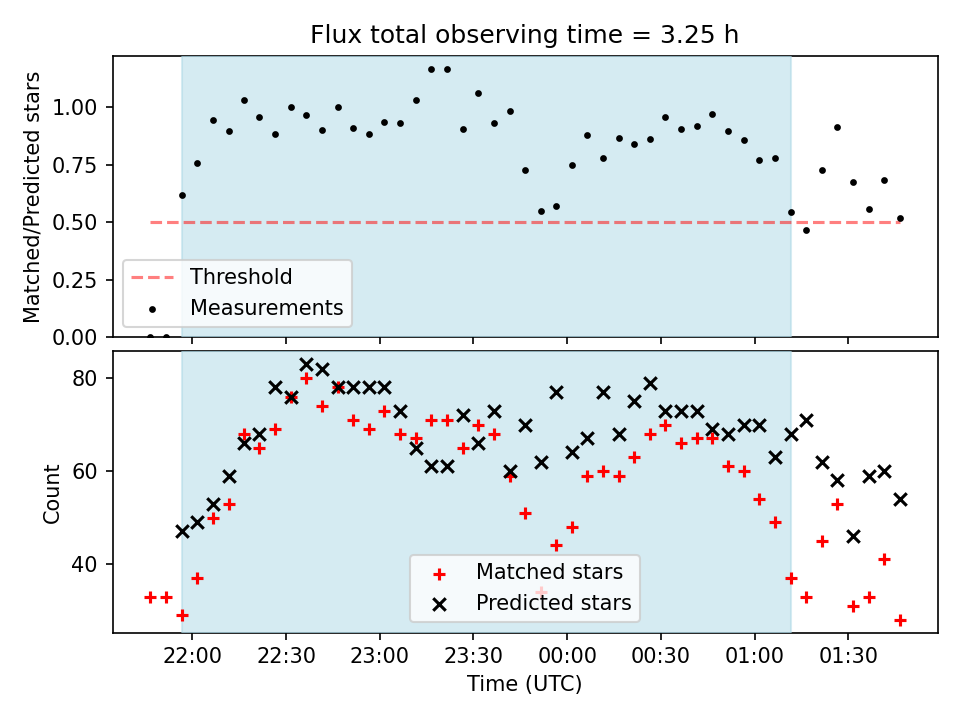 Flux total observing time = 3.25 h

Matched/Predicted stars

1.00
0.75
0.50
0.25
0.00

Threshold
Measurements

Count

80
60
40

Matched stars
Predicted stars

22:00
22:30
23:00
23:30
00:00
00:30
01:00
01:30

Time (UTC)